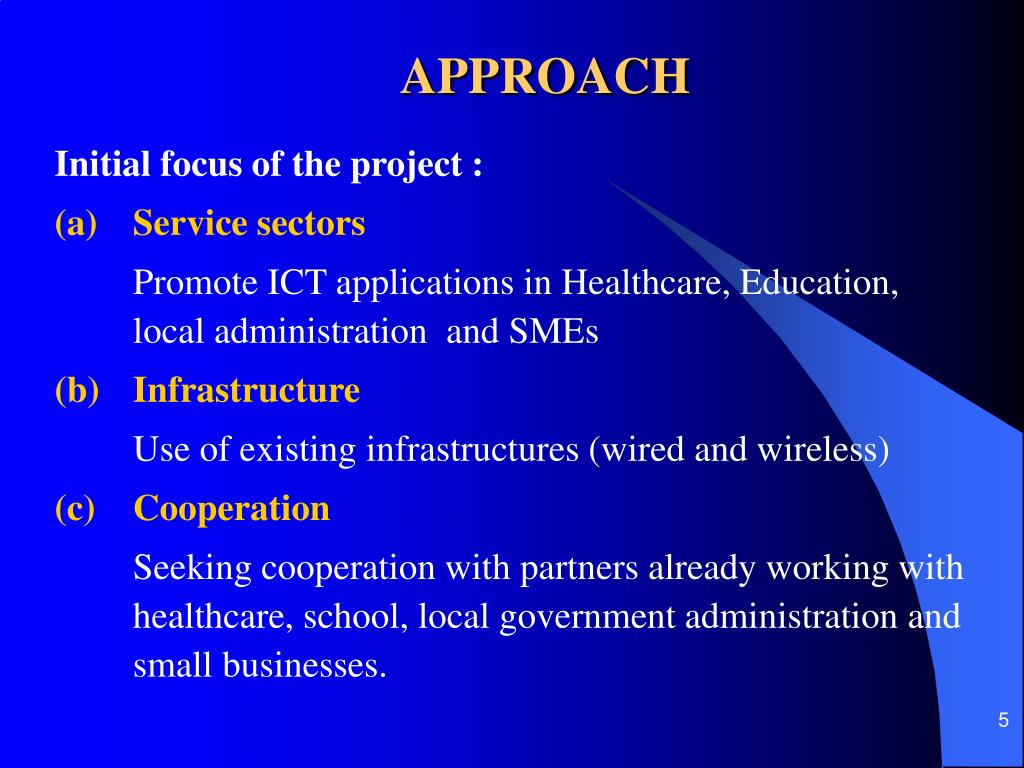 APPROACH

Initial focus of the project :

(a) Service sectors

Promote ICT applications in Healthcare, Education, local administration and SMEs

(b) Infrastructure

Use of existing infrastructures (wired and wireless)

(c) Cooperation

Seeking cooperation with partners already working with healthcare, school, local government administration and small businesses.

5